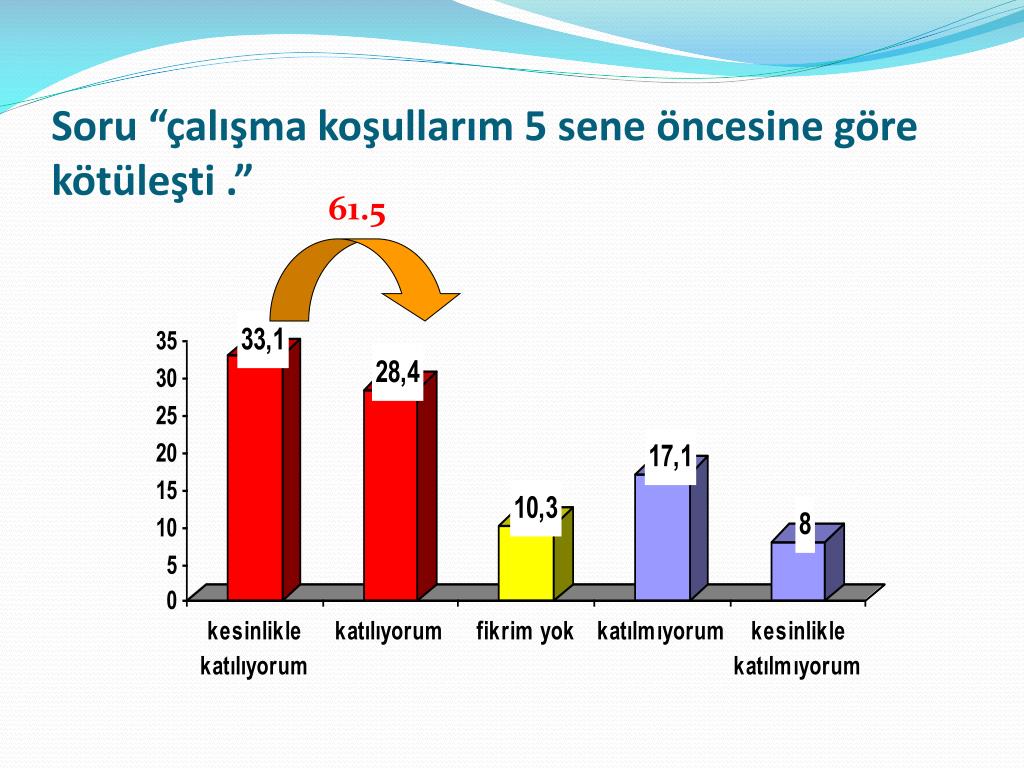 Soru “çalışma koşullarım 5 sene öncesine göre kötüleşti .”

61.5

35
30
25
20
15
10
5
0

33,1
28,4
10,3
17,1
8

kesinlikle katılıyorum
katılıyorum
fikrim yok
katılmıyorum
kesinlikle katılmıyorum